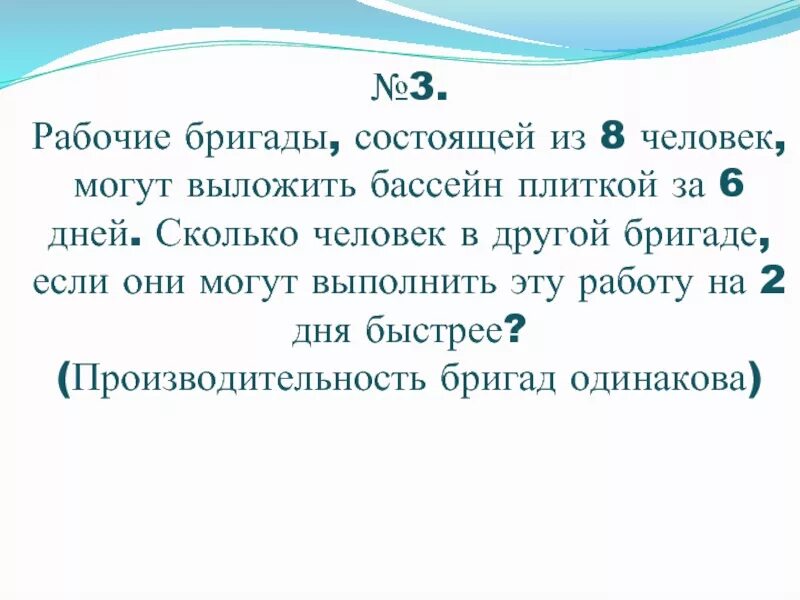 №3.
Рабочие бригады, состоящей из 8 человек, могут выложить бассейн плиткой за 6 дней. Сколько человек в другой бригаде, если они могут выполнить эту работу на 2 дня быстрее?
(Производительность бригад одинакова)